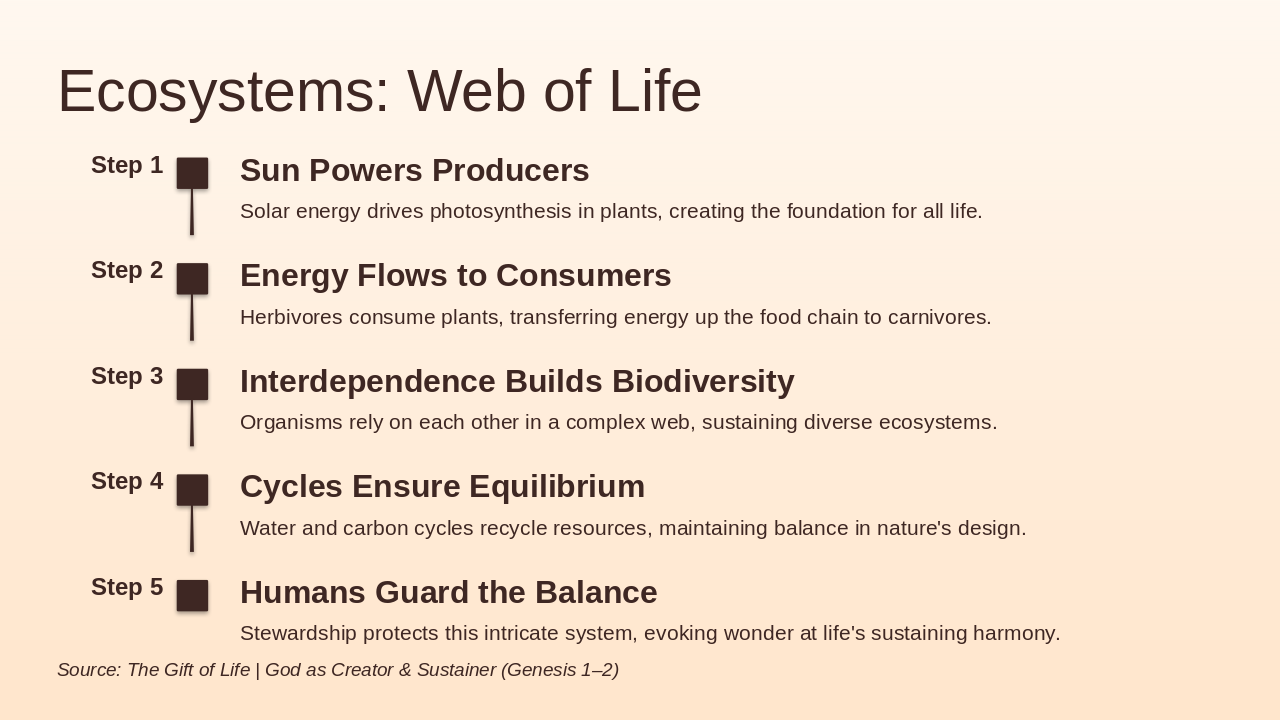 Ecosystems: Web of Life

Step 1

Sun Powers Producers

Solar energy drives photosynthesis in plants, creating the foundation for all life.

Step 2

Energy Flows to Consumers

Herbivores consume plants, transferring energy up the food chain to carnivores.

Step 3

Interdependence Builds Biodiversity

Organisms rely on each other in a complex web, sustaining diverse ecosystems.

Step 4

Cycles Ensure Equilibrium

Water and carbon cycles recycle resources, maintaining balance in nature's design.

Step 5

Humans Guard the Balance

Stewardship protects this intricate system, evoking wonder at life's sustaining harmony.

Source: The Gift of Life | God as Creator & Sustainer (Genesis 1–2)